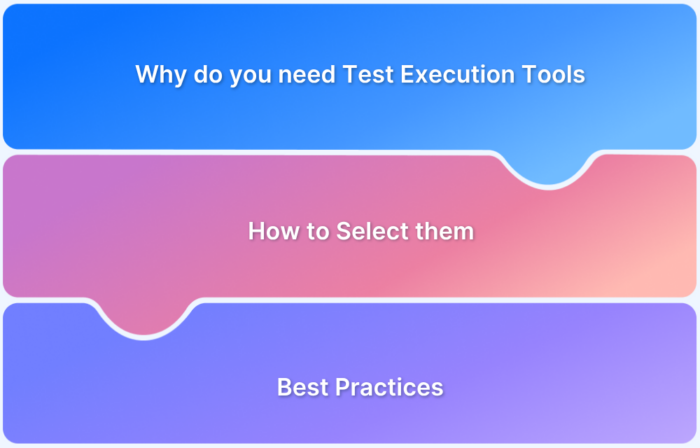 Why do you need Test Execution Tools

How to Select them

Best Practices